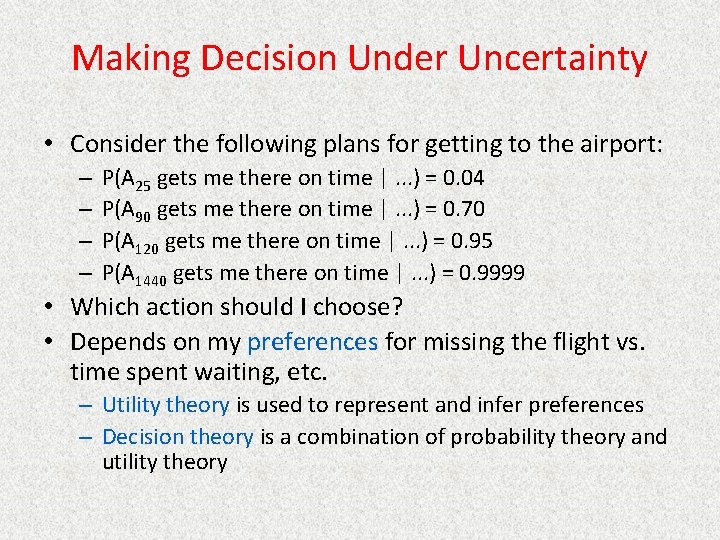 Making Decision Under Uncertainty

• Consider the following plans for getting to the airport:
– P($A_{25}$ gets me there on time | ...) = 0.04
– P($A_{90}$ gets me there on time | ...) = 0.70
– P($A_{120}$ gets me there on time | ...) = 0.95
– P($A_{1440}$ gets me there on time | ...) = 0.9999
• Which action should I choose?
• Depends on my preferences for missing the flight vs. time spent waiting, etc.
– Utility theory is used to represent and infer preferences
– Decision theory is a combination of probability theory and utility theory